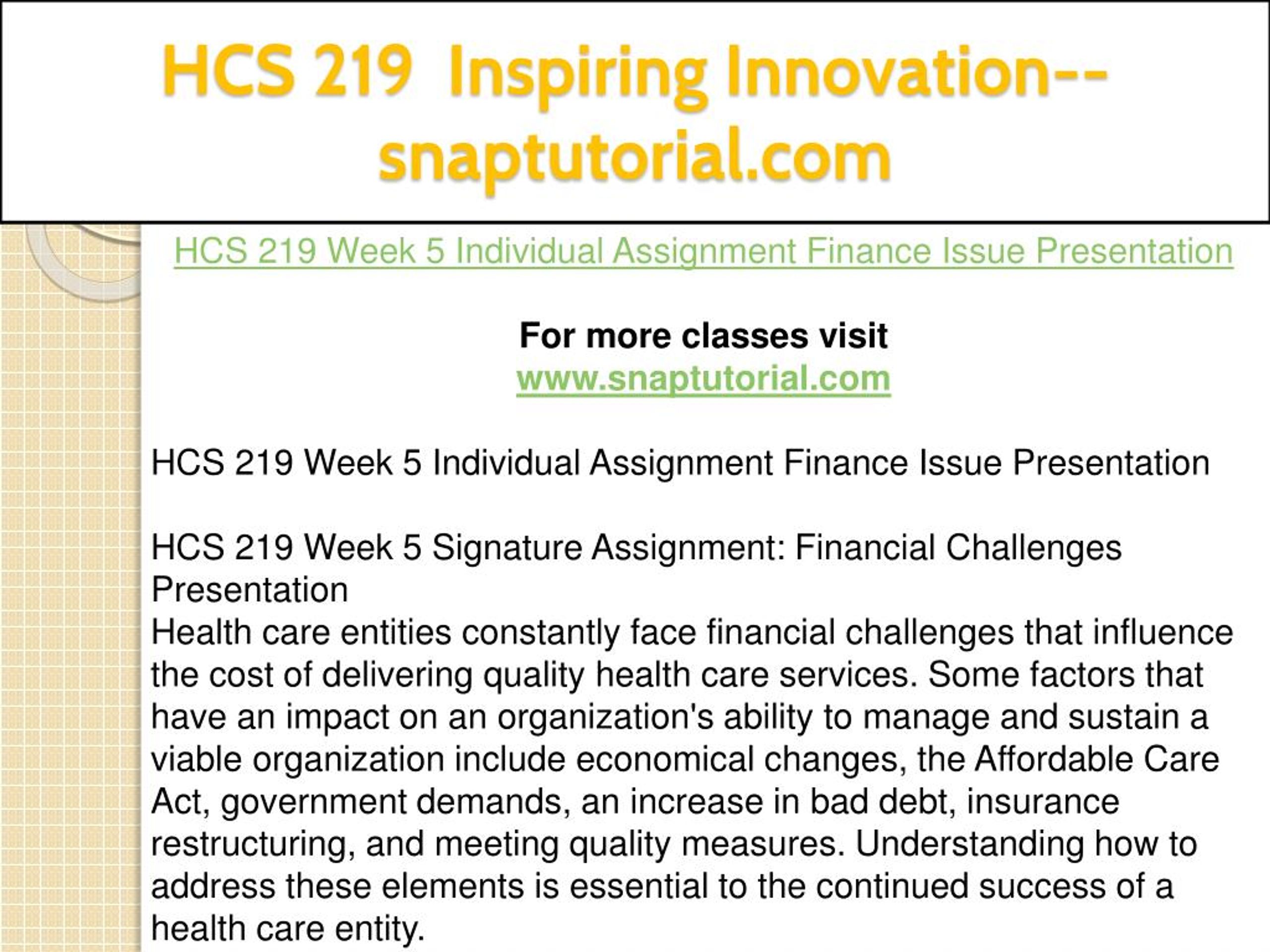 HCS 219 Inspiring Innovation--snaptutorial.com

HCS 219 Week 5 Individual Assignment Finance Issue Presentation

For more classes visit
www.snaptutorial.com

HCS 219 Week 5 Individual Assignment Finance Issue Presentation

HCS 219 Week 5 Signature Assignment: Financial Challenges Presentation
Health care entities constantly face financial challenges that influence the cost of delivering quality health care services. Some factors that have an impact on an organization's ability to manage and sustain a viable organization include economical changes, the Affordable Care Act, government demands, an increase in bad debt, insurance restructuring, and meeting quality measures. Understanding how to address these elements is essential to the continued success of a health care entity.